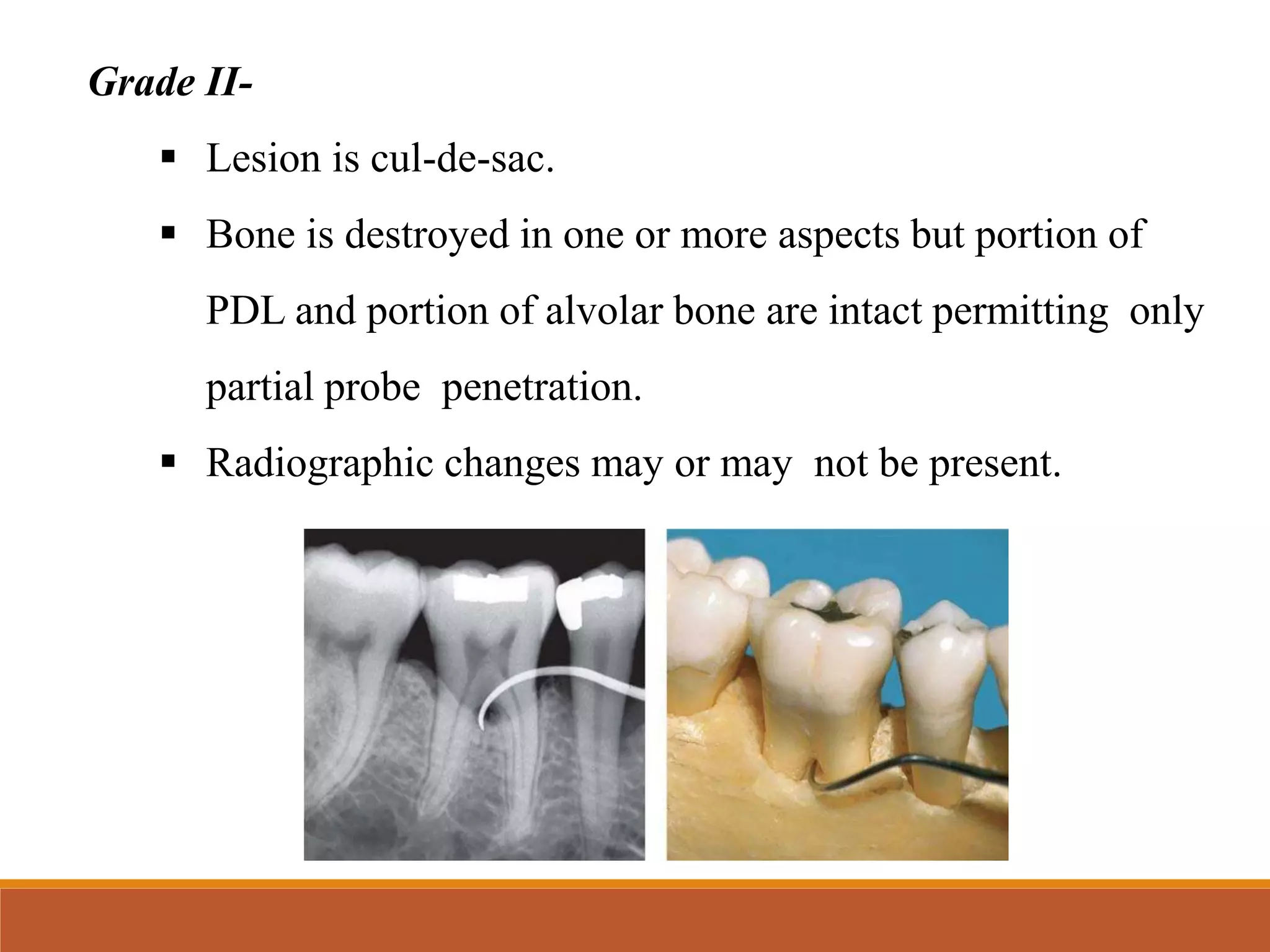 Grade II-

• Lesion is cul-de-sac.

• Bone is destroyed in one or more aspects but portion of PDL and portion of alvolar bone are intact permitting only partial probe penetration.

• Radiographic changes may or may not be present.